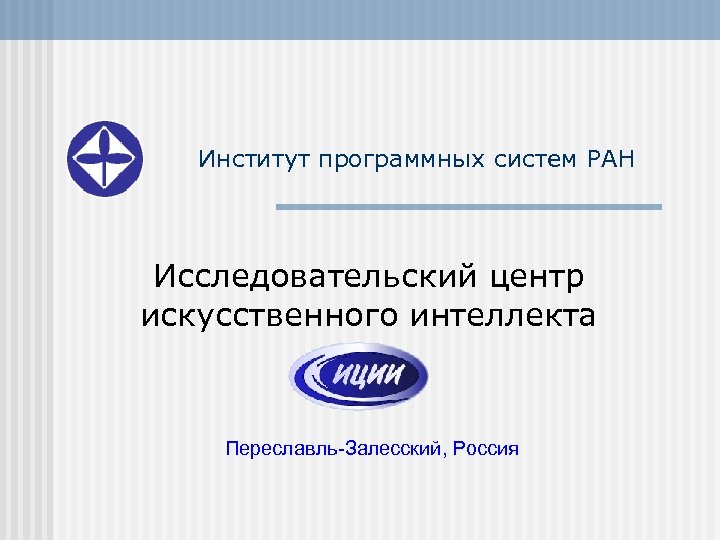 Институт программных систем РАН

Исследовательский центр искусственного интеллекта

ИЦИИ

Переславль-Залесский, Россия